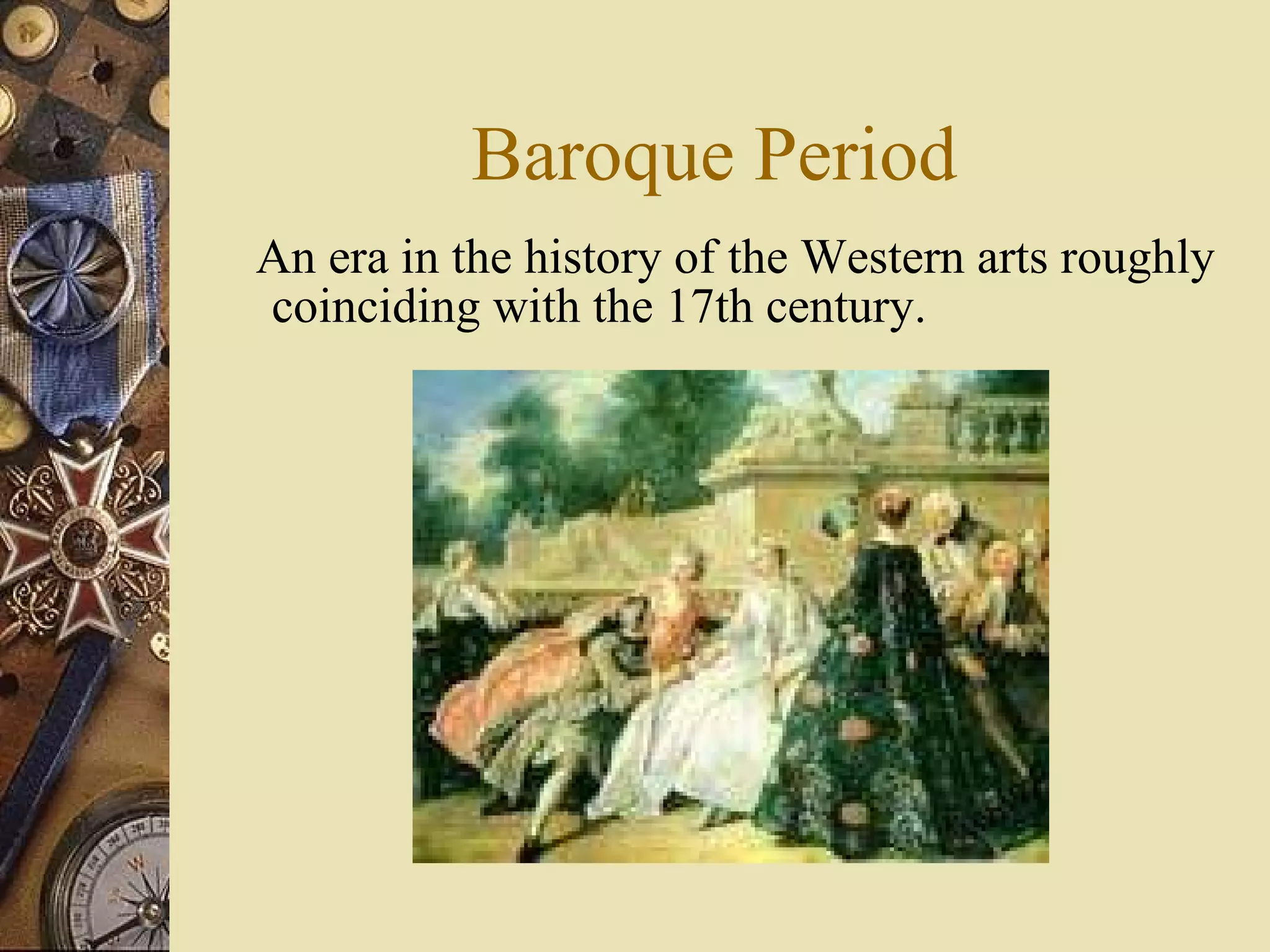 Baroque Period

An era in the history of the Western arts roughly coinciding with the 17th century.